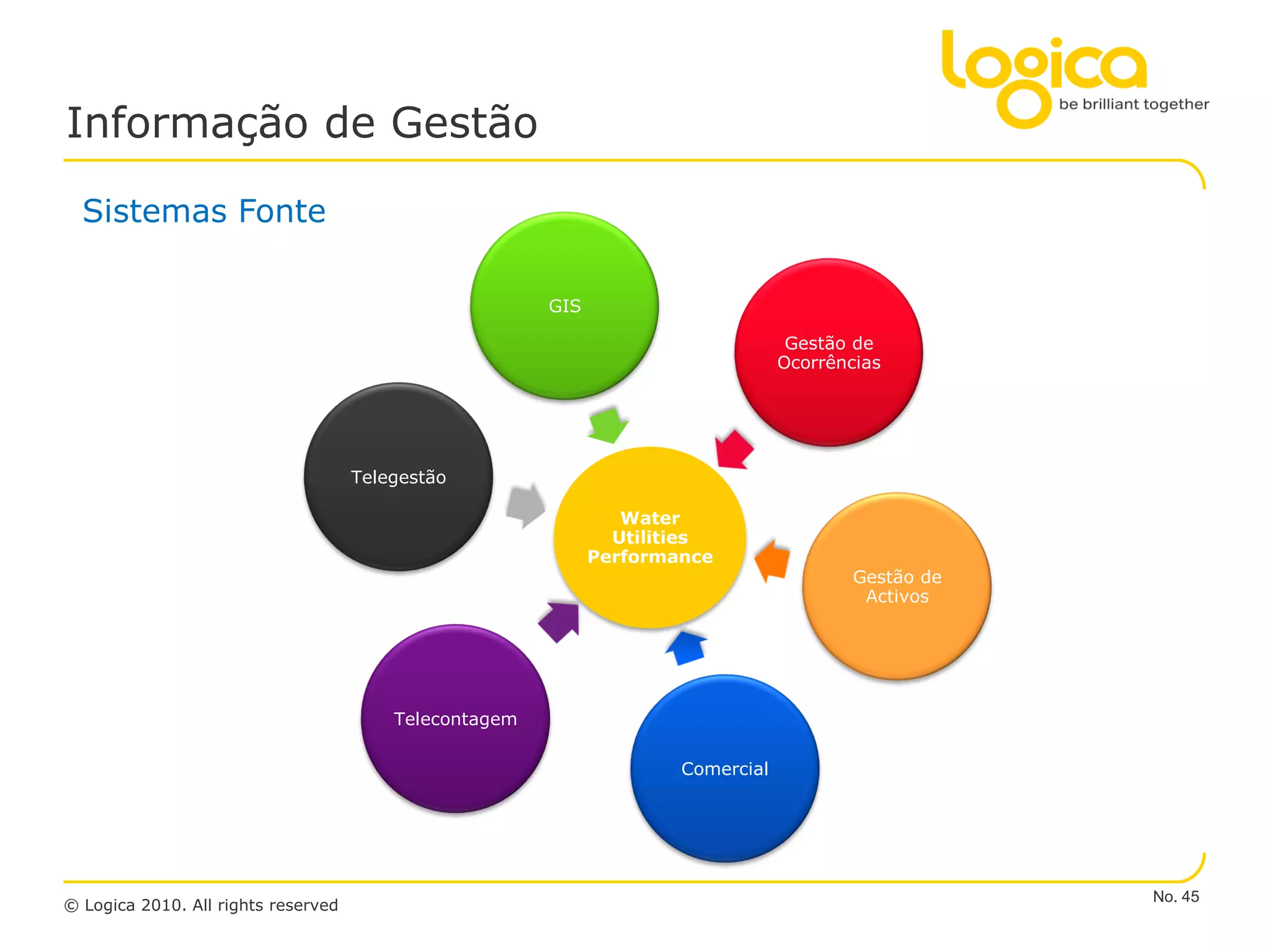 logica
be brilliant together

Informação de Gestão

Sistemas Fonte

GIS

Gestão de Ocorrências

Telegestão

Water Utilities Performance

Gestão de Activos

Telecontagem

Comercial

© Logica 2010. All rights reserved

No. 45